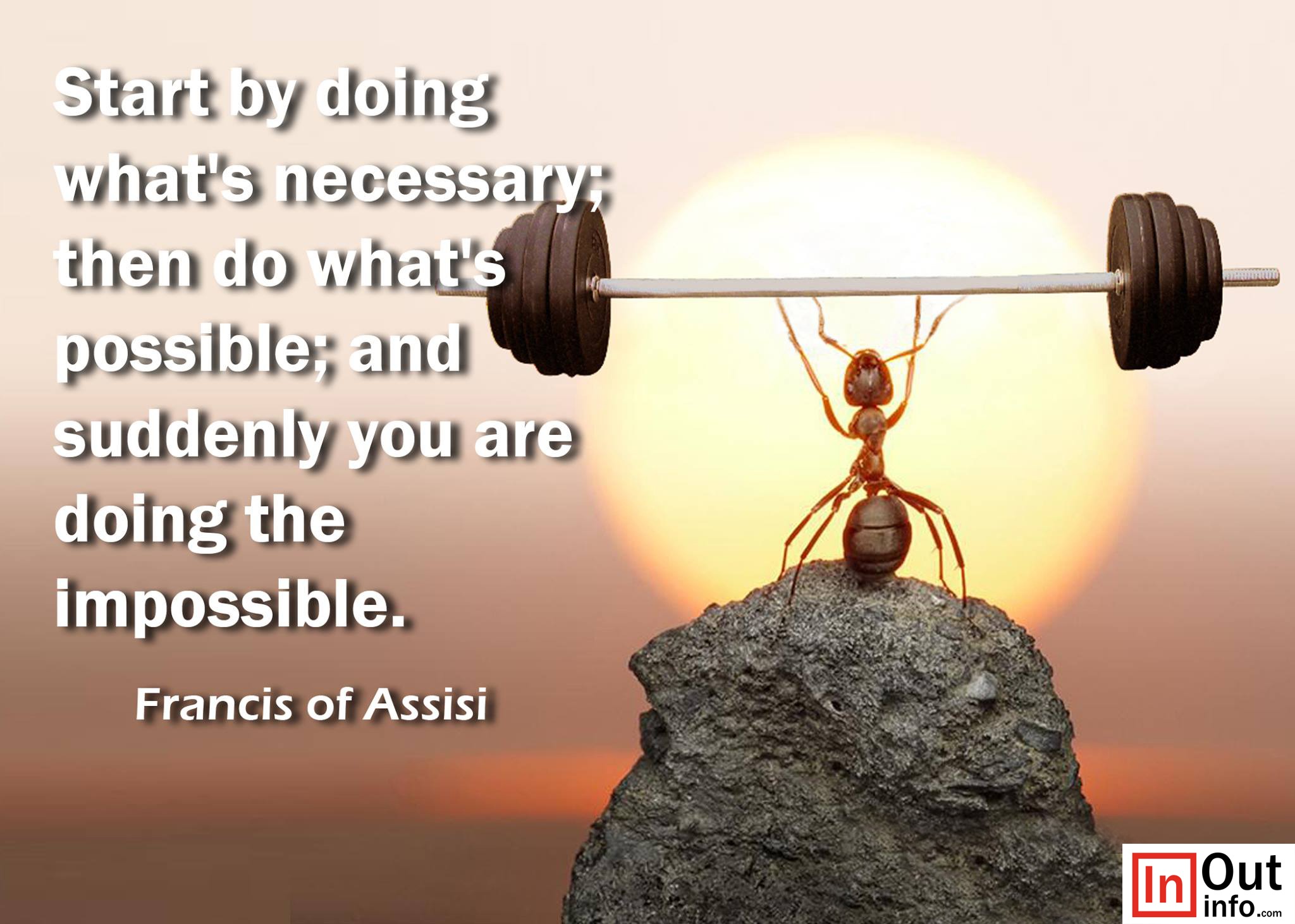 Start by doing what's necessary; then do what's possible; and suddenly you are doing the impossible.

Francis of Assisi

In Out info.com